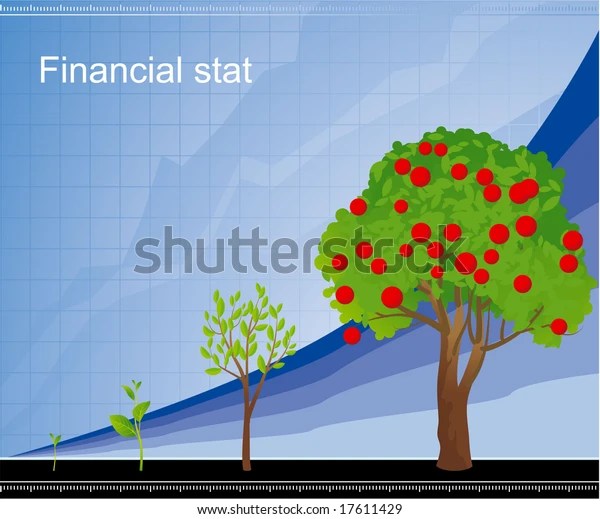 Financial stat

shutterstock

www.shutterstock.com · 17611429